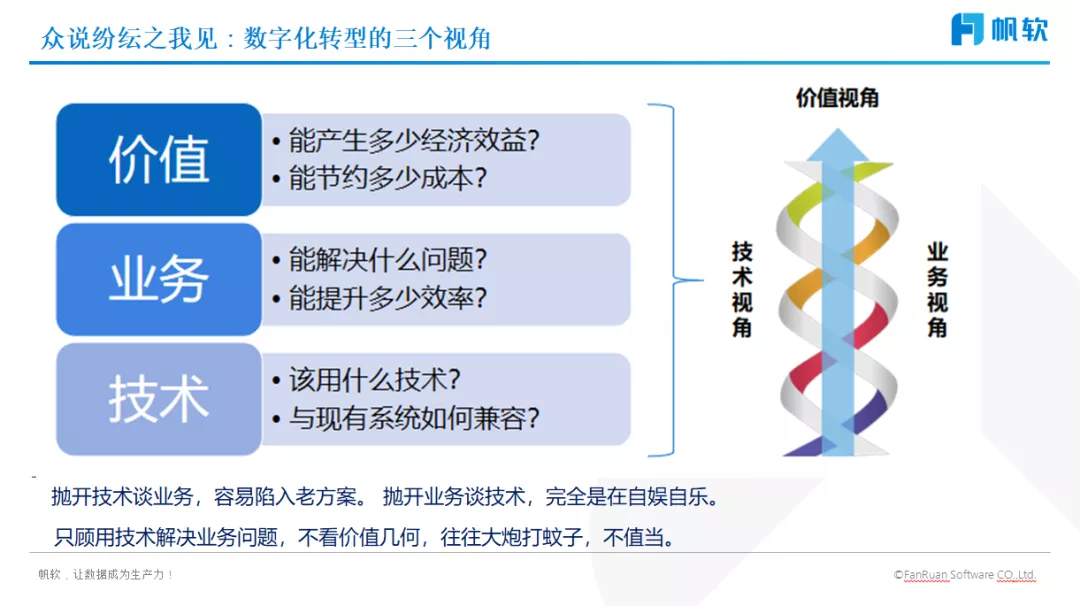 众说纷纭之我见：数字化转型的三个视角

帆软

价值
• 能产生多少经济效益?
• 能节约多少成本?

业务
• 能解决什么问题?
• 能提升多少效率?

技术
• 该用什么技术?
• 与现有系统如何兼容?

价值视角

技术视角

业务视角

抛开技术谈业务，容易陷入老方案。 抛开业务谈技术，完全是在自娱自乐。

只顾用技术解决业务问题，不看价值几何，往往大炮打蚊子，不值当。

帆软，让数据成为生产力！

©FanRuan Software CO.,Ltd.